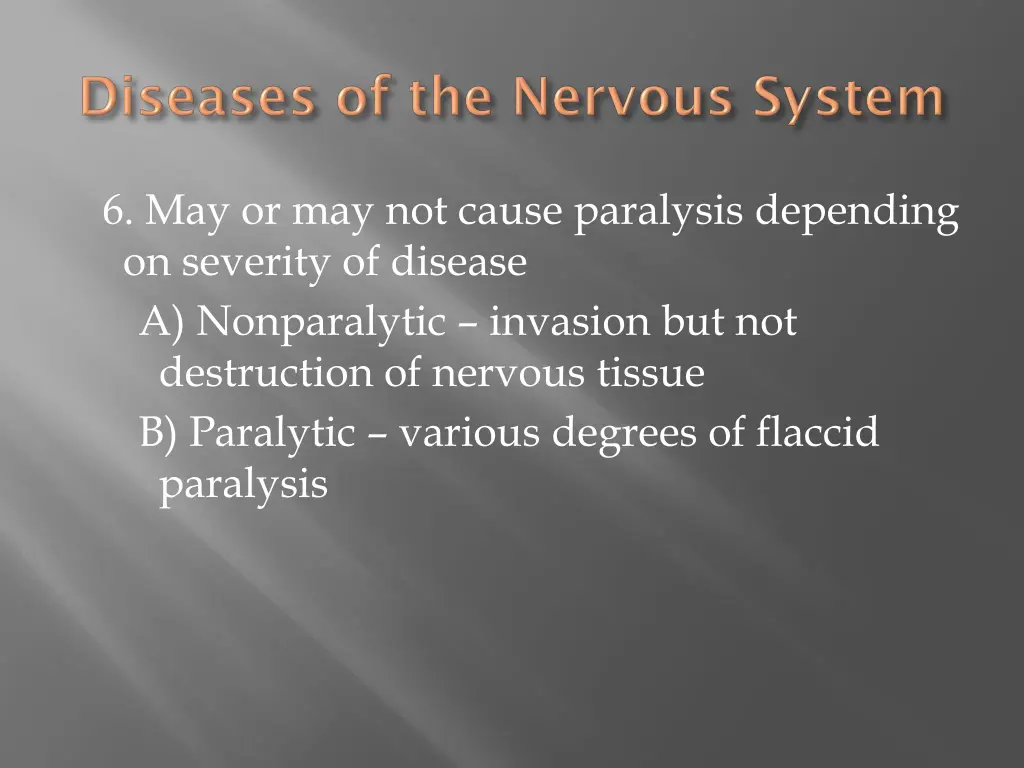 Diseases of the Nervous System

6. May or may not cause paralysis depending on severity of disease

A) Nonparalytic – invasion but not destruction of nervous tissue

B) Paralytic – various degrees of flaccid paralysis